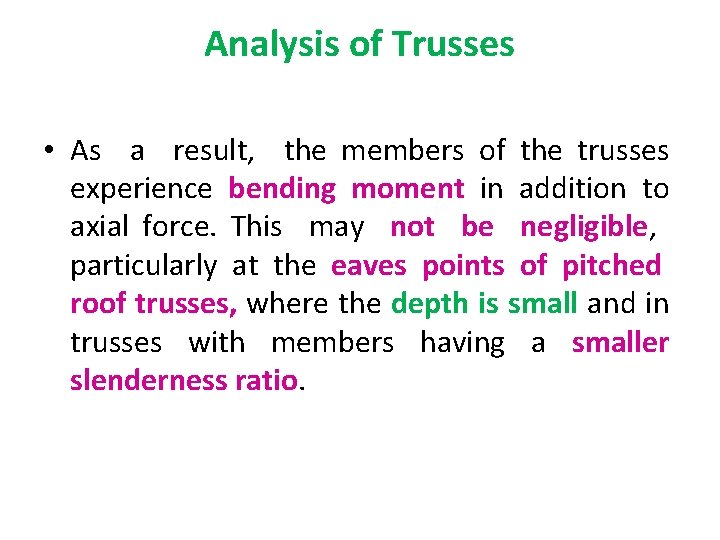 Analysis of Trusses

• As a result, the members of the trusses experience bending moment in addition to axial force. This may not be negligible, particularly at the eaves points of pitched roof trusses, where the depth is small and in trusses with members having a smaller slenderness ratio.